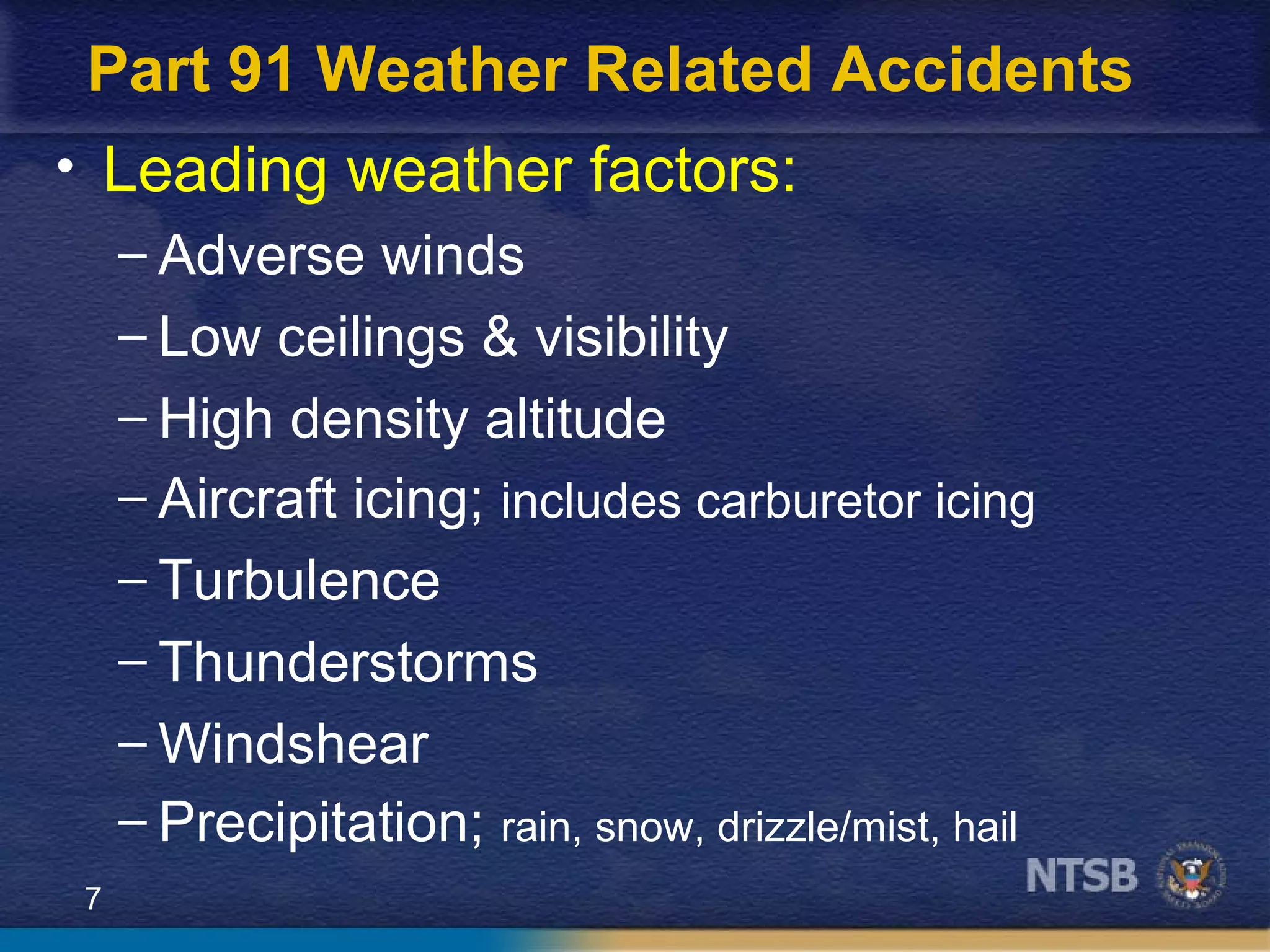 Part 91 Weather Related Accidents

• Leading weather factors:

– Adverse winds
– Low ceilings & visibility
– High density altitude
– Aircraft icing; includes carburetor icing
– Turbulence
– Thunderstorms
– Windshear
– Precipitation; rain, snow, drizzle/mist, hail

7

NTSB